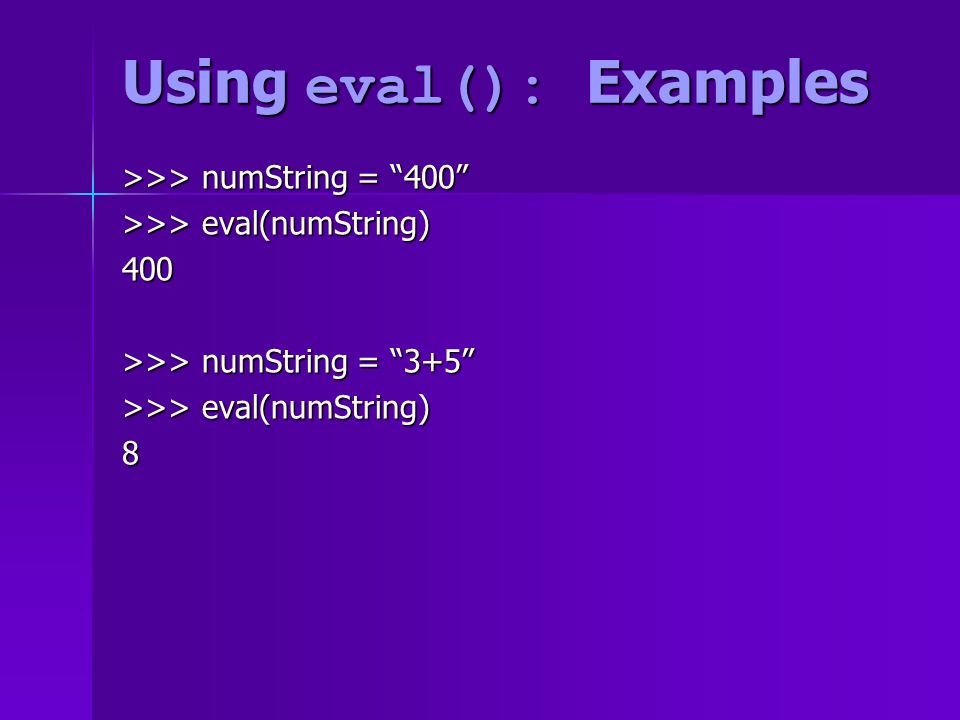 Using eval(): Examples

>>> numString = “400”
>>> eval(numString)
400

>>> numString = “3+5”
>>> eval(numString)
8